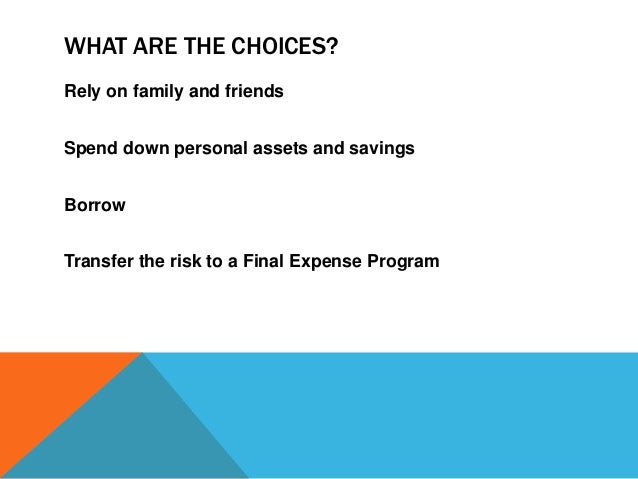 WHAT ARE THE CHOICES?

Rely on family and friends

Spend down personal assets and savings

Borrow

Transfer the risk to a Final Expense Program